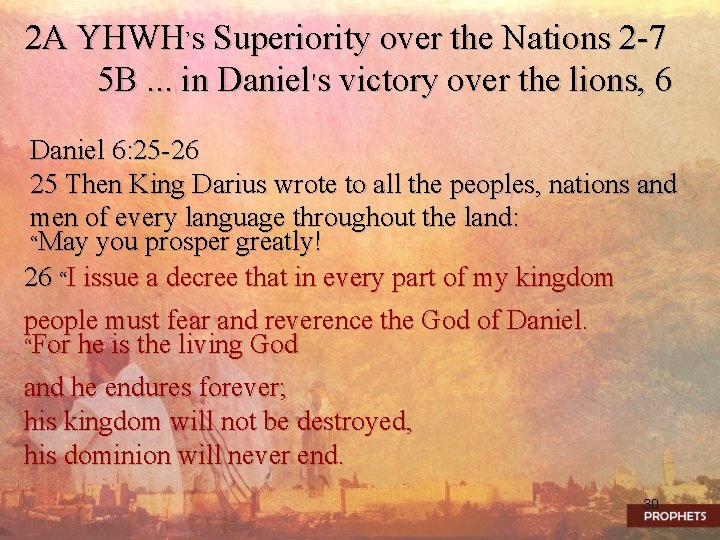 2A YHWH's Superiority over the Nations 2-7
5B ... in Daniel's victory over the lions, 6

Daniel 6:25-26
25 Then King Darius wrote to all the peoples, nations and men of every language throughout the land:
"May you prosper greatly!
26 "I issue a decree that in every part of my kingdom people must fear and reverence the God of Daniel.
"For he is the living God
and he endures forever;
his kingdom will not be destroyed,
his dominion will never end.

30
PROPHETS